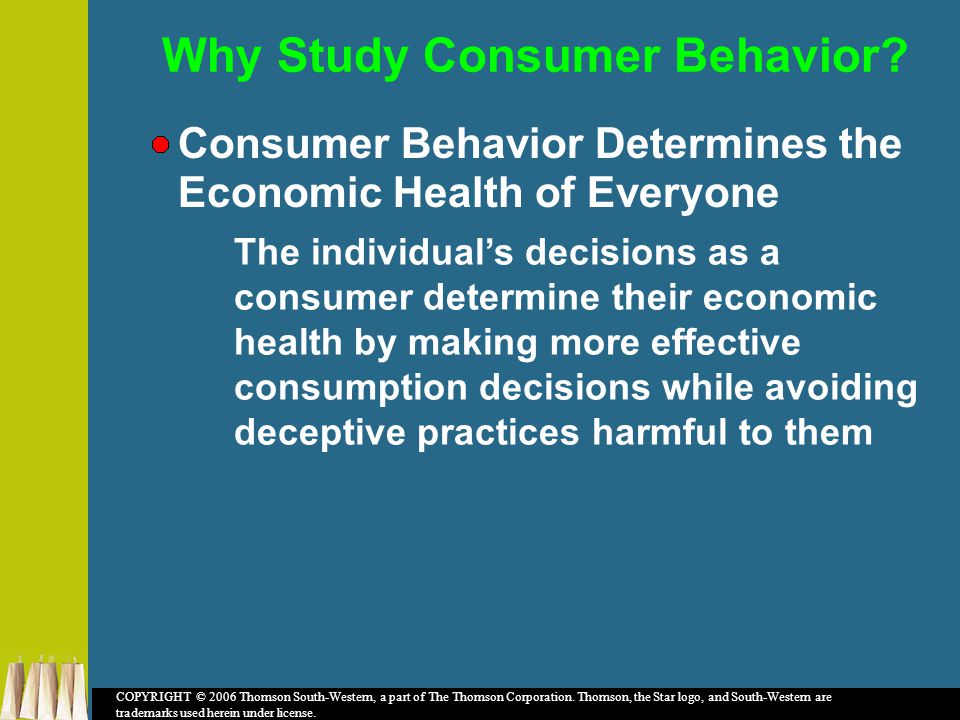 Why Study Consumer Behavior?

Consumer Behavior Determines the Economic Health of Everyone

The individual's decisions as a consumer determine their economic health by making more effective consumption decisions while avoiding deceptive practices harmful to them

COPYRIGHT © 2006 Thomson South-Western, a part of The Thomson Corporation. Thomson, the Star logo, and South-Western are trademarks used herein under license.